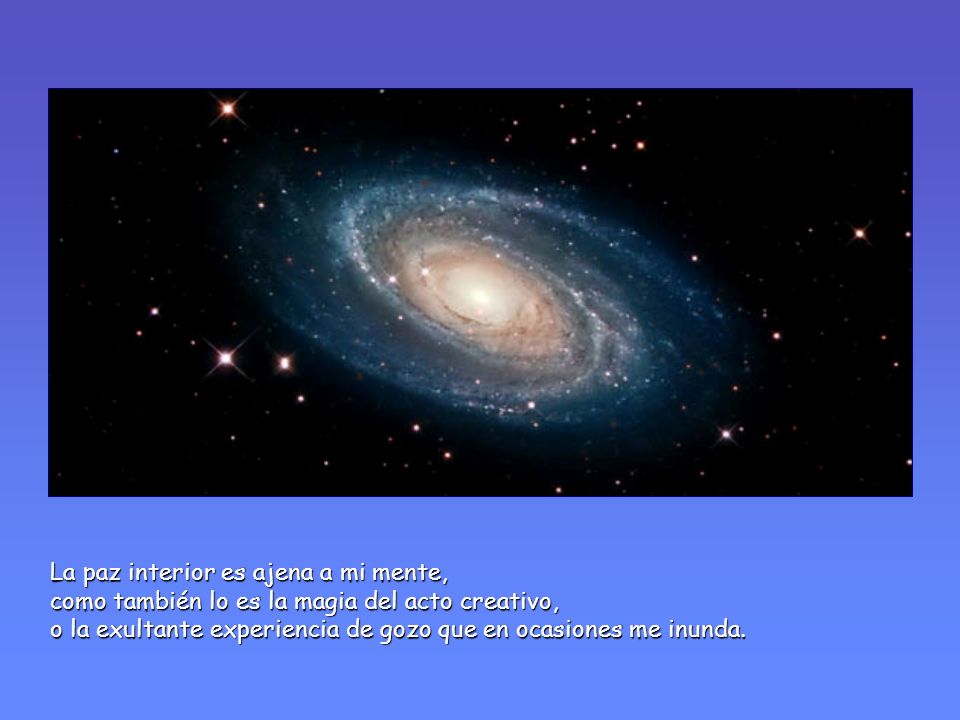 La paz interior es ajena a mi mente,
como también lo es la magia del acto creativo,
o la exultante experiencia de gozo que en ocasiones me inunda.